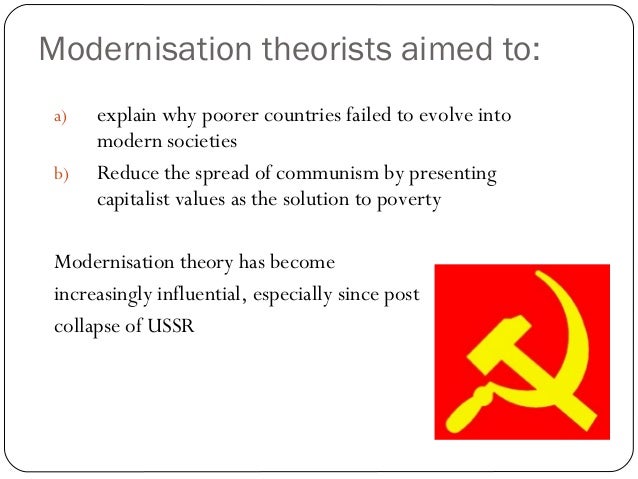 Modernisation theorists aimed to:

a) explain why poorer countries failed to evolve into modern societies

b) Reduce the spread of communism by presenting capitalist values as the solution to poverty

Modernisation theory has become increasingly influential, especially since post collapse of USSR